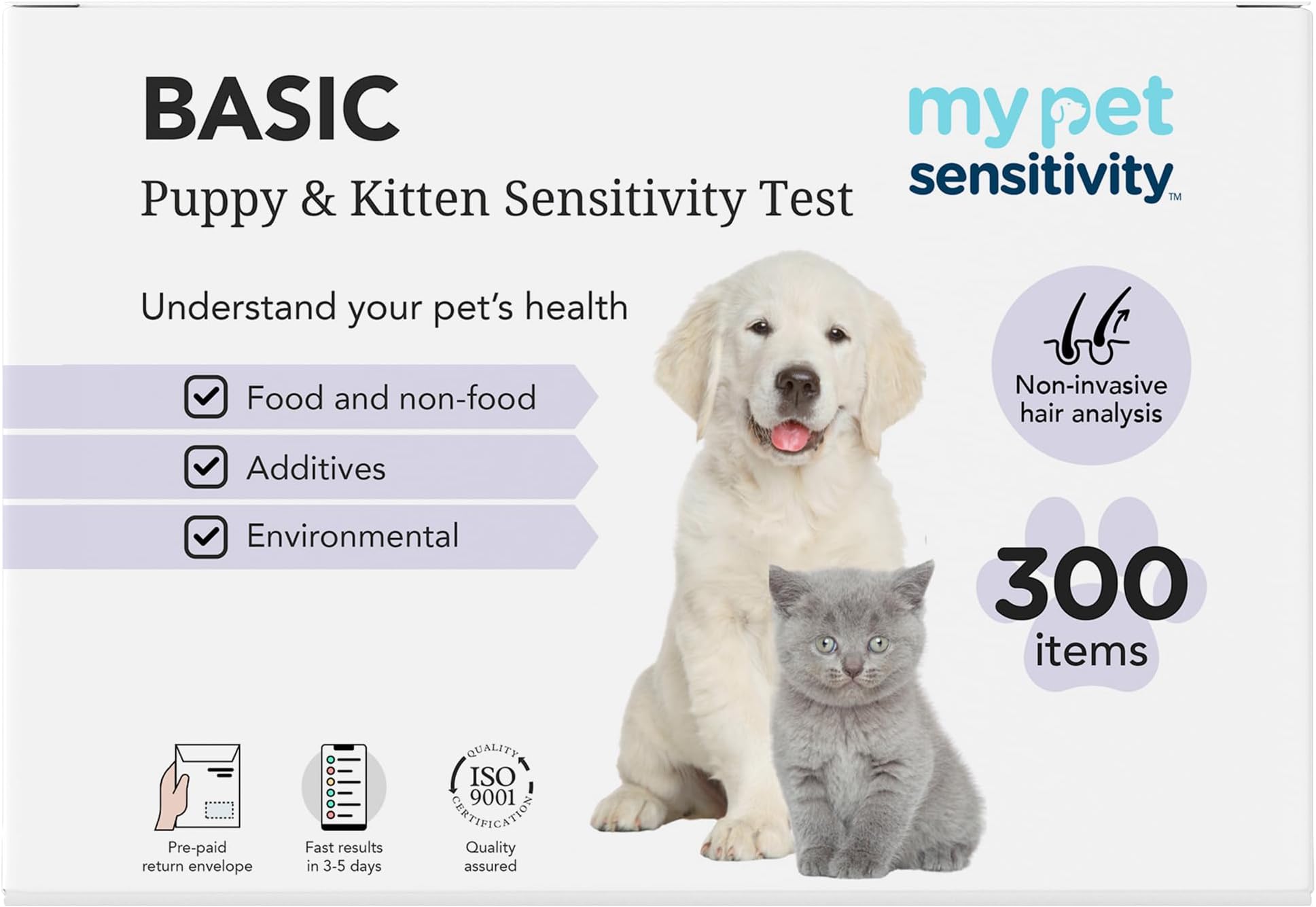 BASIC

Puppy & Kitten Sensitivity Test

my pet sensitivity™

Understand your pet's health

Food and non-food

Additives

Environmental

Non-invasive hair analysis

300 items

Pre-paid return envelope

Fast results in 3-5 days

QUALITY ISO 9001 CERTIFICATION

Quality assured